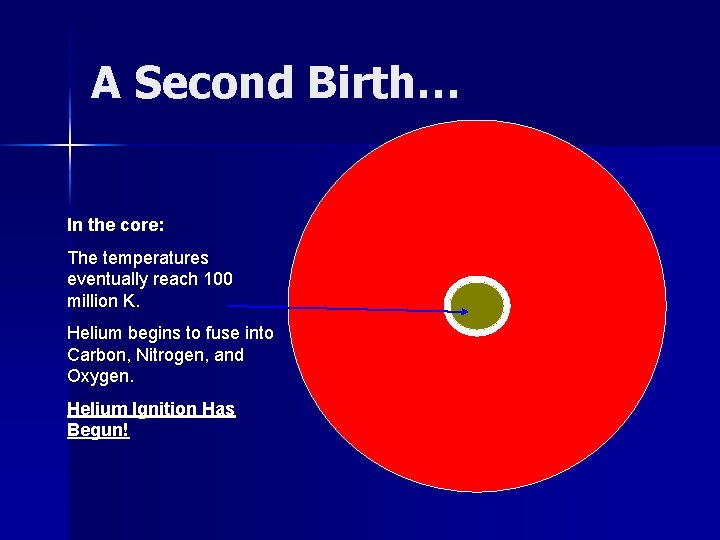 A Second Birth…

In the core:

The temperatures eventually reach 100 million K.

Helium begins to fuse into Carbon, Nitrogen, and Oxygen.

Helium Ignition Has Begun!